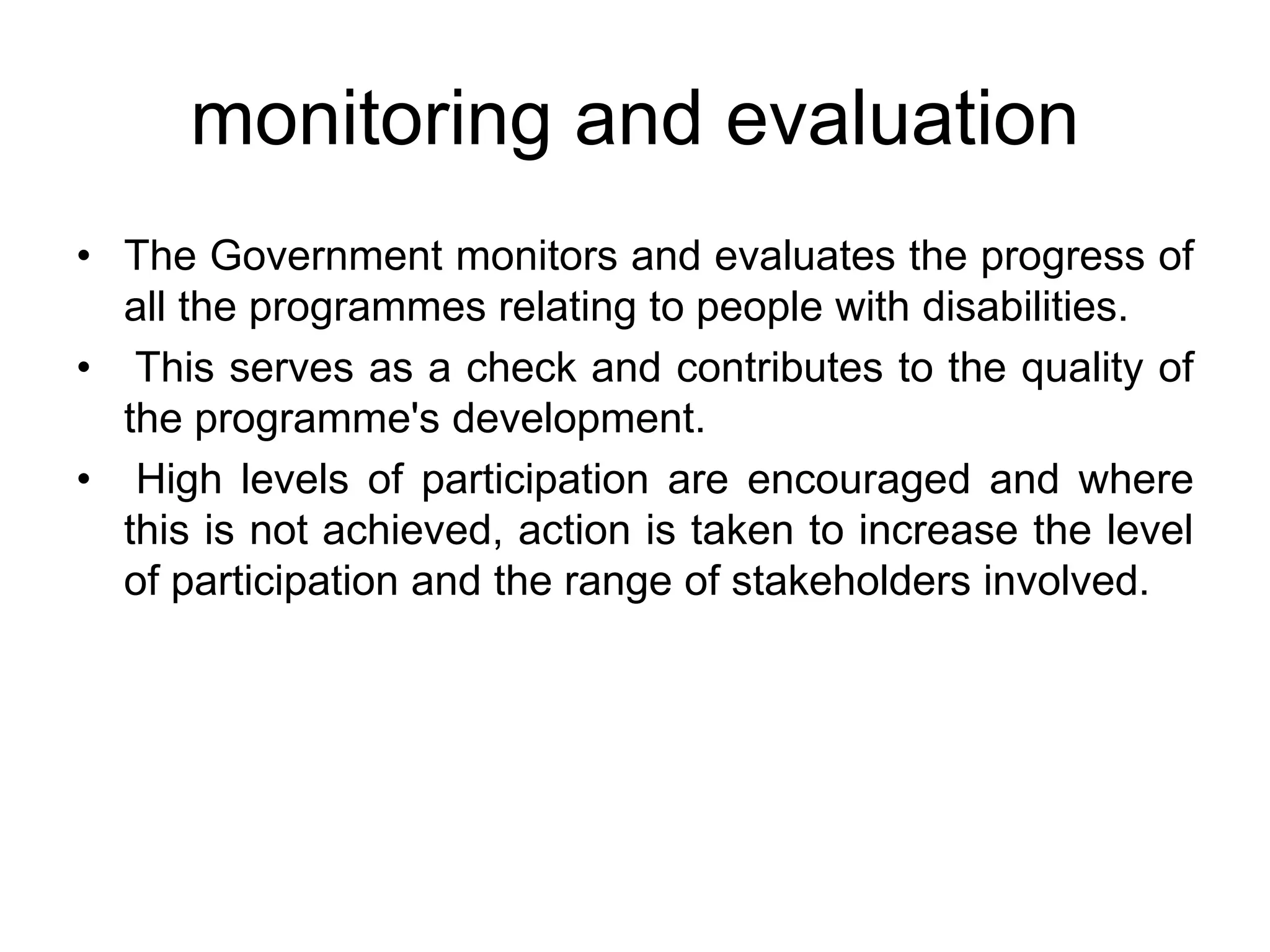 monitoring and evaluation

• The Government monitors and evaluates the progress of all the programmes relating to people with disabilities.

• This serves as a check and contributes to the quality of the programme's development.

• High levels of participation are encouraged and where this is not achieved, action is taken to increase the level of participation and the range of stakeholders involved.